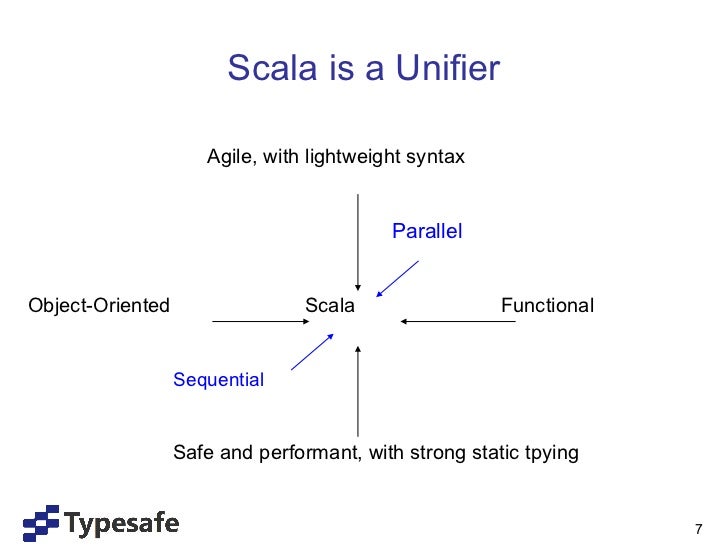 Scala is a Unifier

Agile, with lightweight syntax

Parallel

Object-Oriented

Scala

Functional

Sequential

Safe and performant, with strong static tpying

Typesafe

7